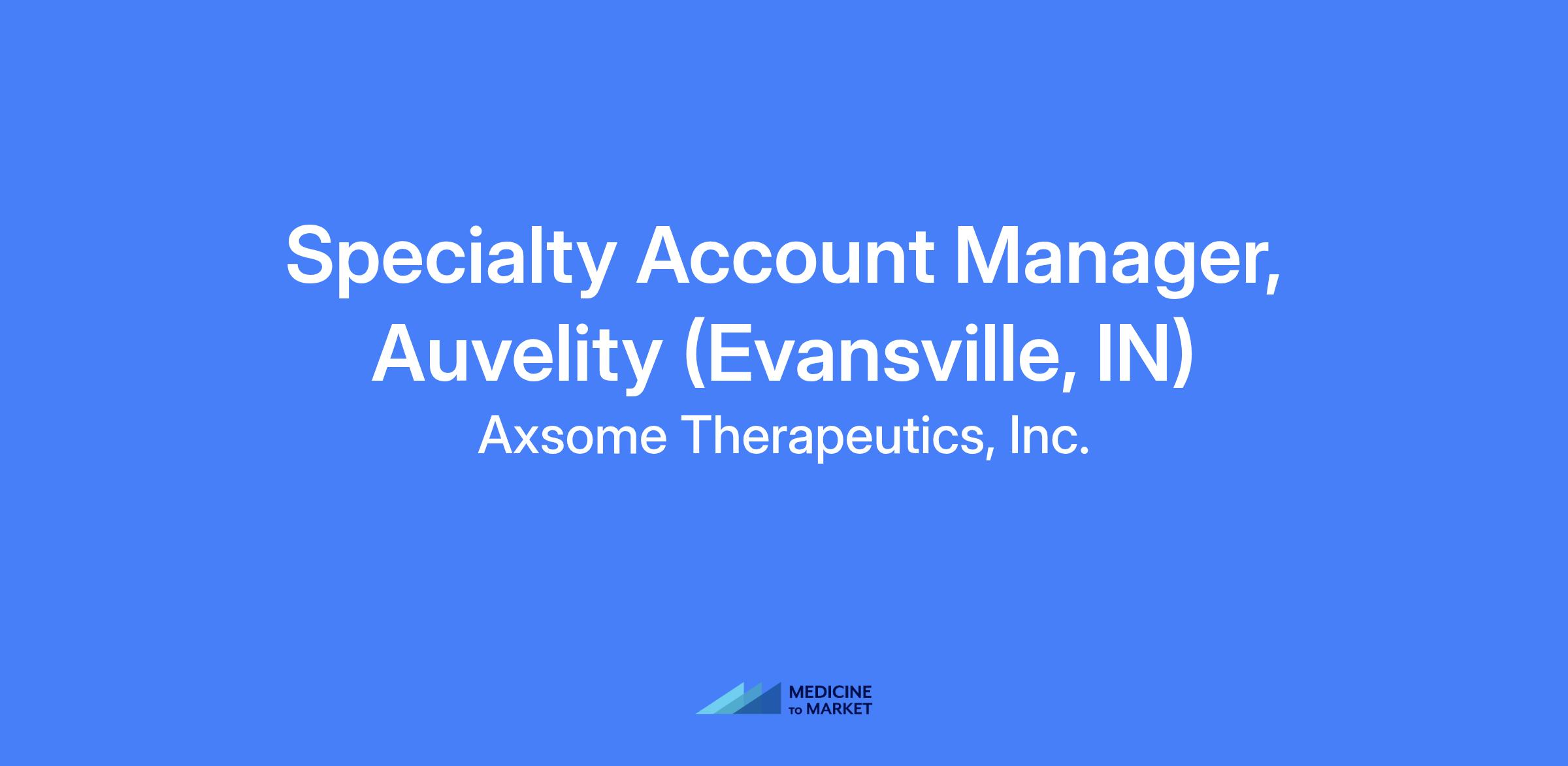 Specialty Account Manager, Auvelity (Evansville, IN)

Axsome Therapeutics, Inc.

MEDICINE TO MARKET